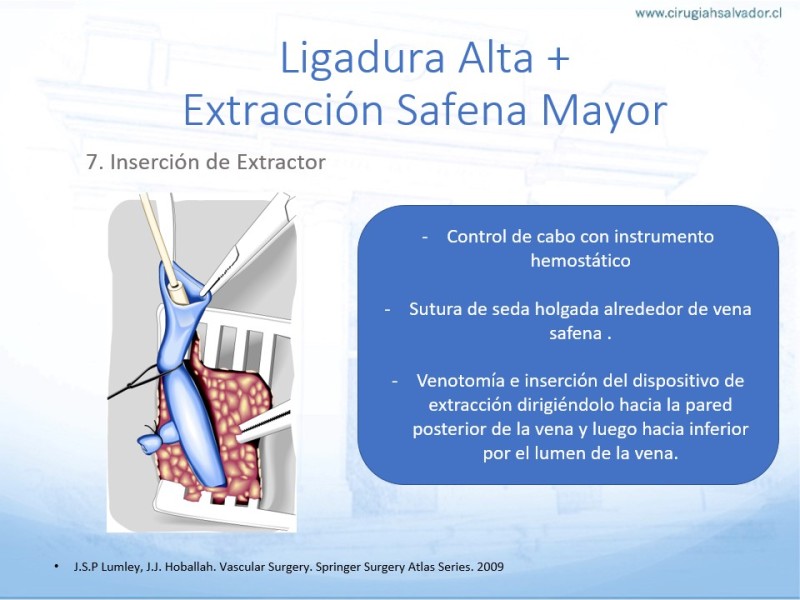 www.cirugiahsalvador.cl

Ligadura Alta +
Extracción Safena Mayor

7. Inserción de Extractor

- Control de cabo con instrumento hemostático

- Sutura de seda holgada alrededor de vena safena .

- Venotomía e inserción del dispositivo de extracción dirigiéndolo hacia la pared posterior de la vena y luego hacia inferior por el lumen de la vena.

• J.S.P Lumley, J.J. Hoballah. Vascular Surgery. Springer Surgery Atlas Series. 2009